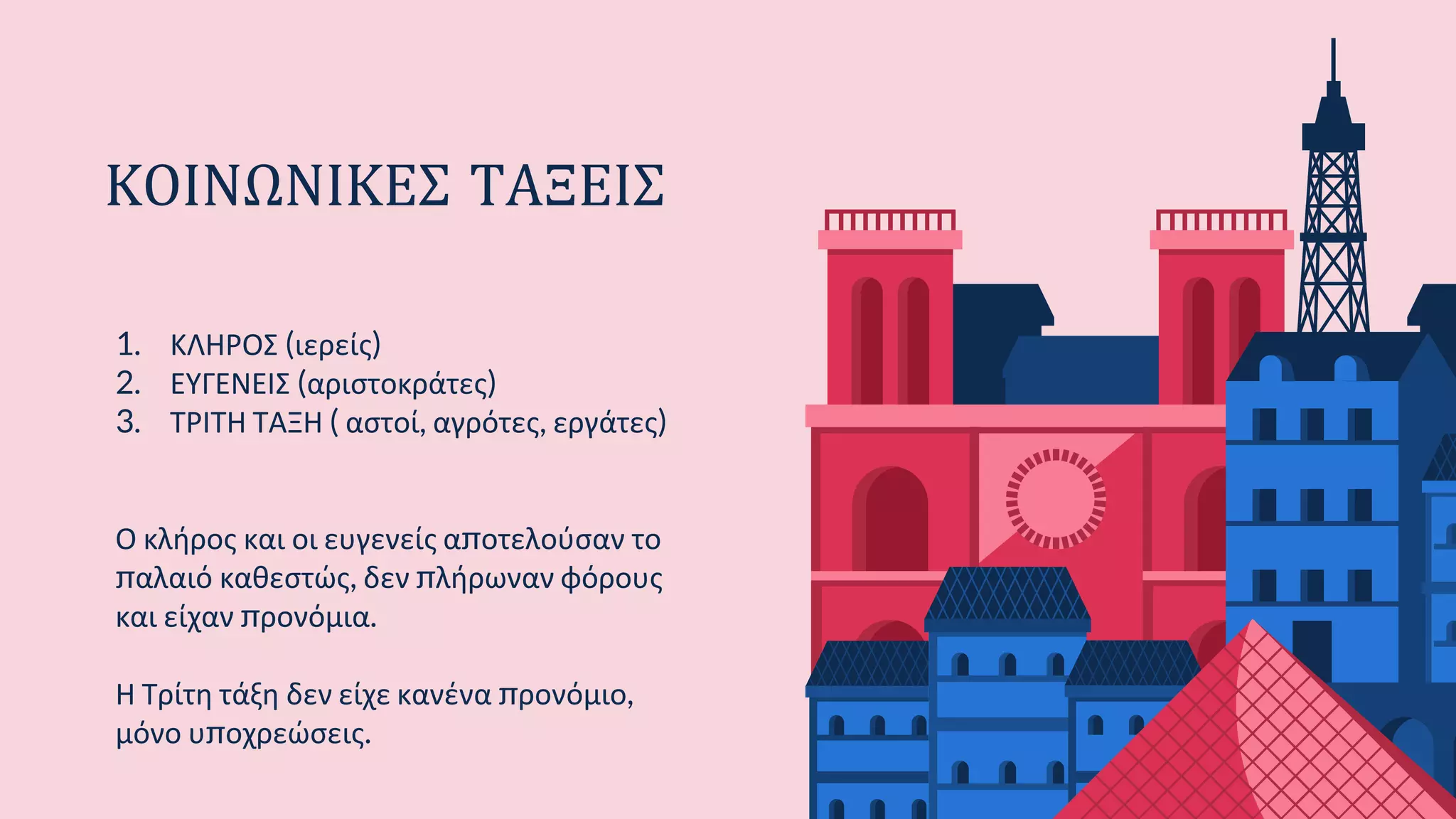 ΚΟΙΝΩΝΙΚΕΣ ΤΑΞΕΙΣ

1. ΚΛΗΡΟΣ (ιερείς)
2. ΕΥΓΕΝΕΙΣ (αριστοκράτες)
3. ΤΡΙΤΗ ΤΑΞΗ ( αστοί, αγρότες, εργάτες)

Ο κλήρος και οι ευγενείς αποτελούσαν το παλαιό καθεστώς, δεν πλήρωναν φόρους και είχαν προνόμια.

Η Τρίτη τάξη δεν είχε κανένα προνόμιο, μόνο υποχρεώσεις.